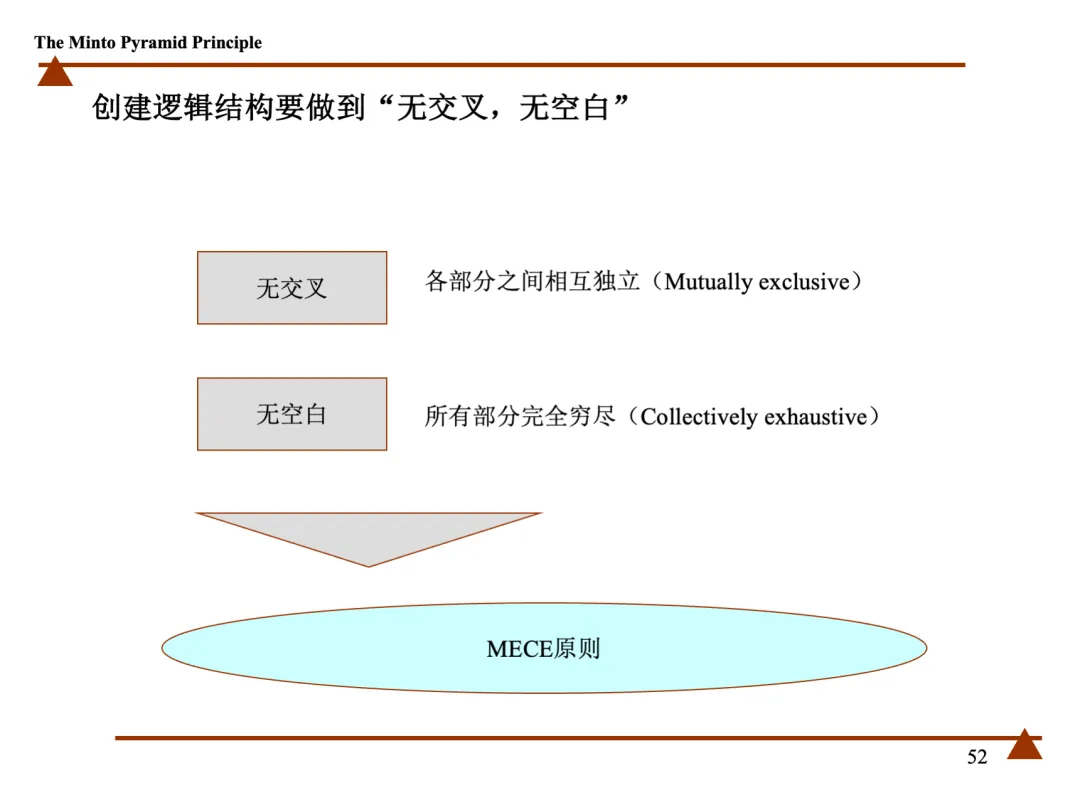 The Minto Pyramid Principle

创建逻辑结构要做到“无交叉，无空白”

无交叉

各部分之间相互独立（Mutually exclusive）

无空白

所有部分完全穷尽（Collectively exhaustive）

MECE原则

52